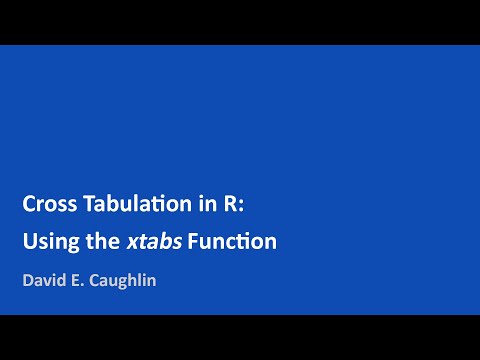 Cross Tabulation in R:

Using the xtabs Function

David E. Caughlin